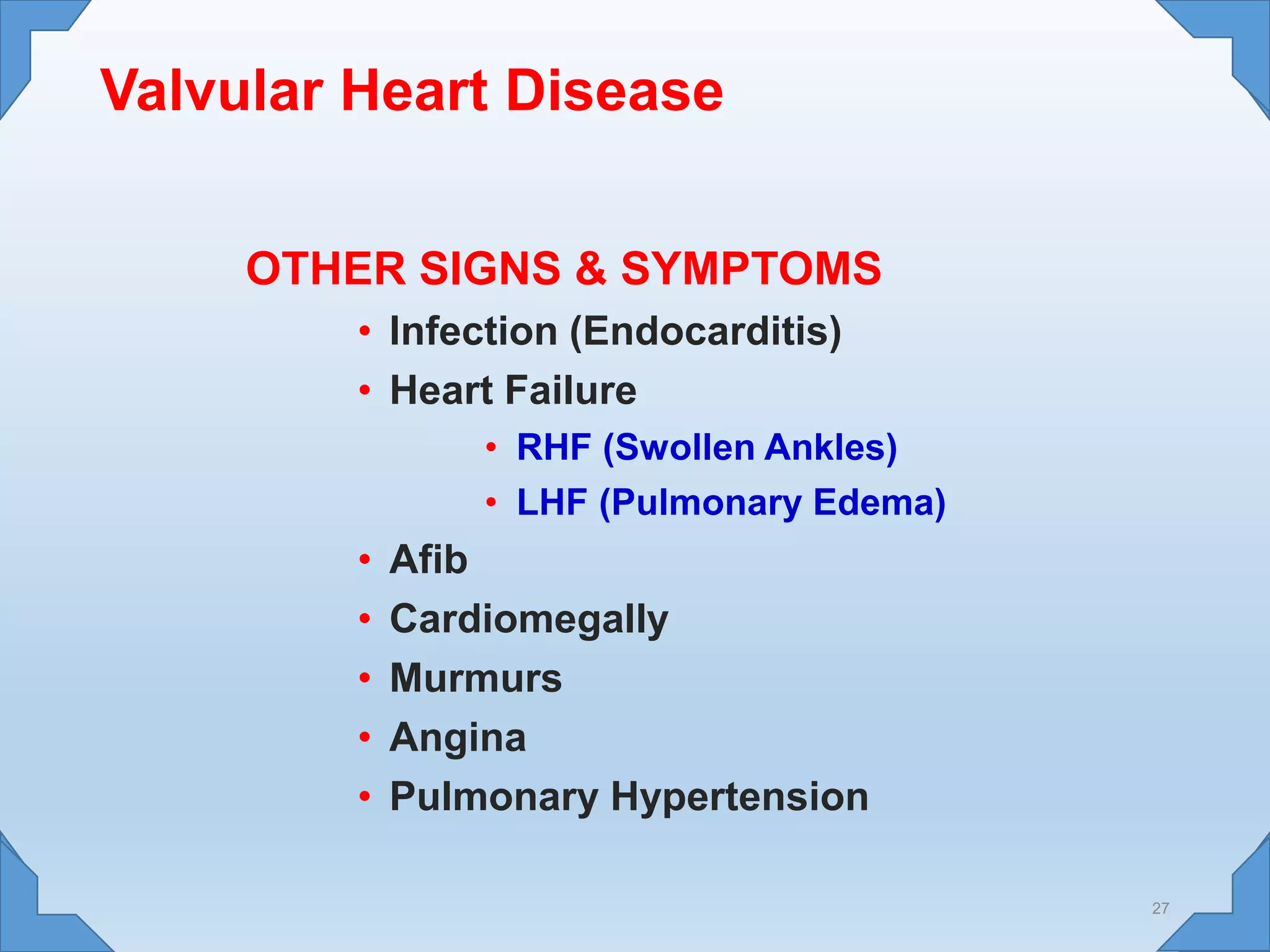 Valvular Heart Disease

OTHER SIGNS & SYMPTOMS

• Infection (Endocarditis)
• Heart Failure
  • RHF (Swollen Ankles)
  • LHF (Pulmonary Edema)
• Afib
• Cardiomegally
• Murmurs
• Angina
• Pulmonary Hypertension

27